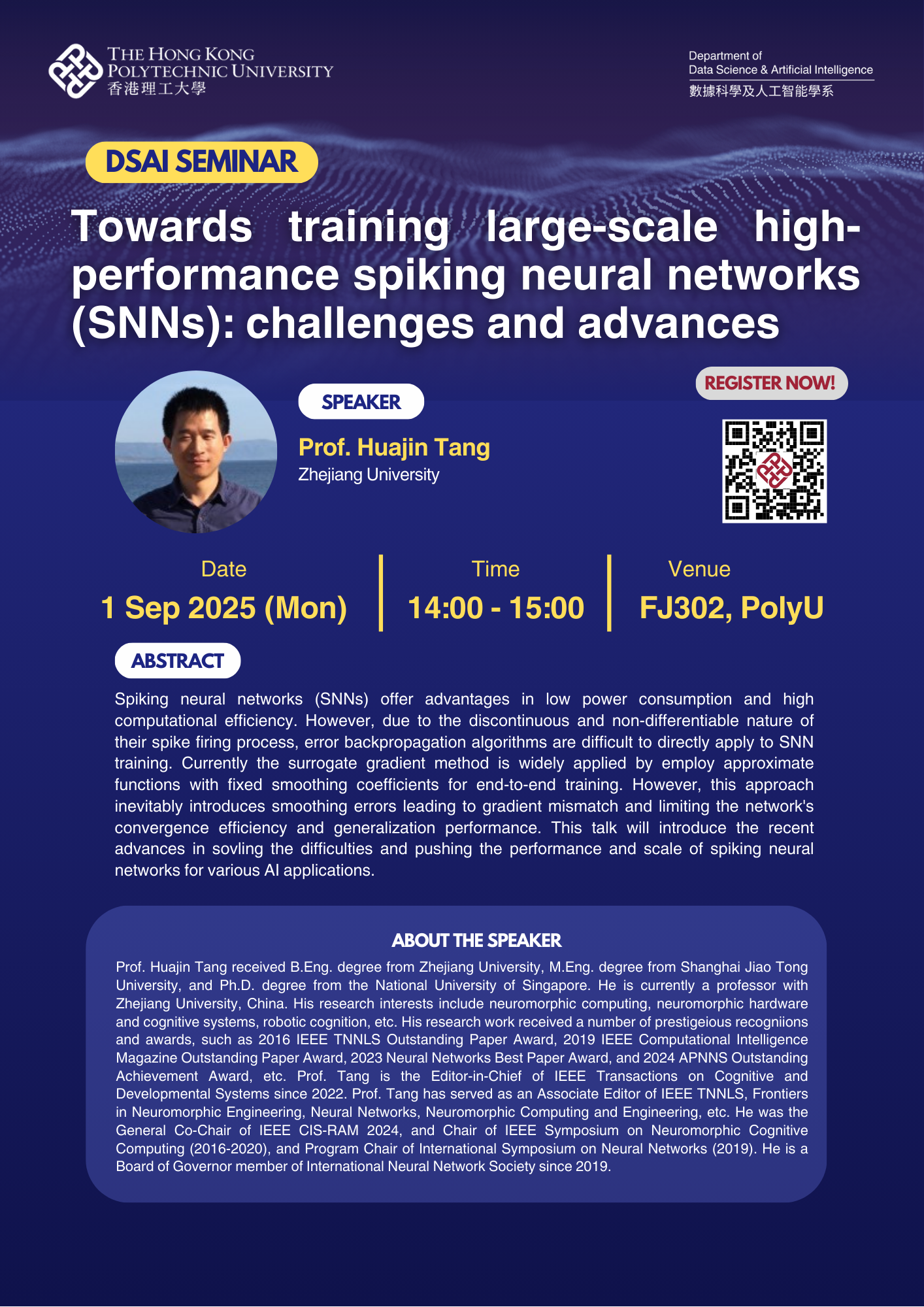 THE HONG KONG POLYTECHNIC UNIVERSITY
香港理工大學

Department of
Data Science & Artificial Intelligence
數據科學及人工智能學系

DSAI SEMINAR

Towards training large-scale high-performance spiking neural networks (SNNs): challenges and advances

SPEAKER

Prof. Huajin Tang
Zhejiang University

REGISTER NOW!

Date
1 Sep 2025 (Mon)

Time
14:00 - 15:00

Venue
FJ302, PolyU

ABSTRACT

Spiking neural networks (SNNs) offer advantages in low power consumption and high computational efficiency. However, due to the discontinuous and non-differentiable nature of their spike firing process, error backpropagation algorithms are difficult to directly apply to SNN training. Currently the surrogate gradient method is widely applied by employ approximate functions with fixed smoothing coefficients for end-to-end training. However, this approach inevitably introduces smoothing errors leading to gradient mismatch and limiting the network's convergence efficiency and generalization performance. This talk will introduce the recent advances in sovling the difficulties and pushing the performance and scale of spiking neural networks for various AI applications.

ABOUT THE SPEAKER

Prof. Huajin Tang received B.Eng. degree from Zhejiang University, M.Eng. degree from Shanghai Jiao Tong University, and Ph.D. degree from the National University of Singapore. He is currently a professor with Zhejiang University, China. His research interests include neuromorphic computing, neuromorphic hardware and cognitive systems, robotic cognition, etc. His research work received a number of prestigeious recogniions and awards, such as 2016 IEEE TNNLS Outstanding Paper Award, 2019 IEEE Computational Intelligence Magazine Outstanding Paper Award, 2023 Neural Networks Best Paper Award, and 2024 APNNS Outstanding Achievement Award, etc. Prof. Tang is the Editor-in-Chief of IEEE Transactions on Cognitive and Developmental Systems since 2022. Prof. Tang has served as an Associate Editor of IEEE TNNLS, Frontiers in Neuromorphic Engineering, Neural Networks, Neuromorphic Computing and Engineering, etc. He was the General Co-Chair of IEEE CIS-RAM 2024, and Chair of IEEE Symposium on Neuromorphic Cognitive Computing (2016-2020), and Program Chair of International Symposium on Neural Networks (2019). He is a Board of Governor member of International Neural Network Society since 2019.